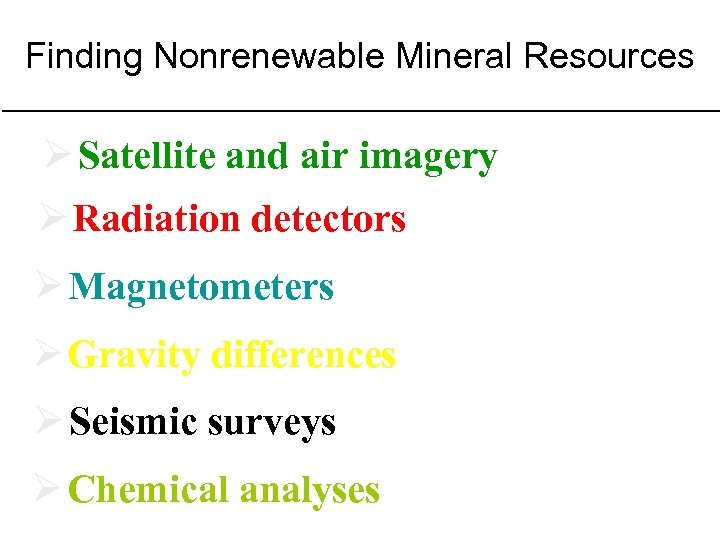 Finding Nonrenewable Mineral Resources

➢ Satellite and air imagery

➢ Radiation detectors

➢ Magnetometers

➢ Gravity differences

➢ Seismic surveys

➢ Chemical analyses